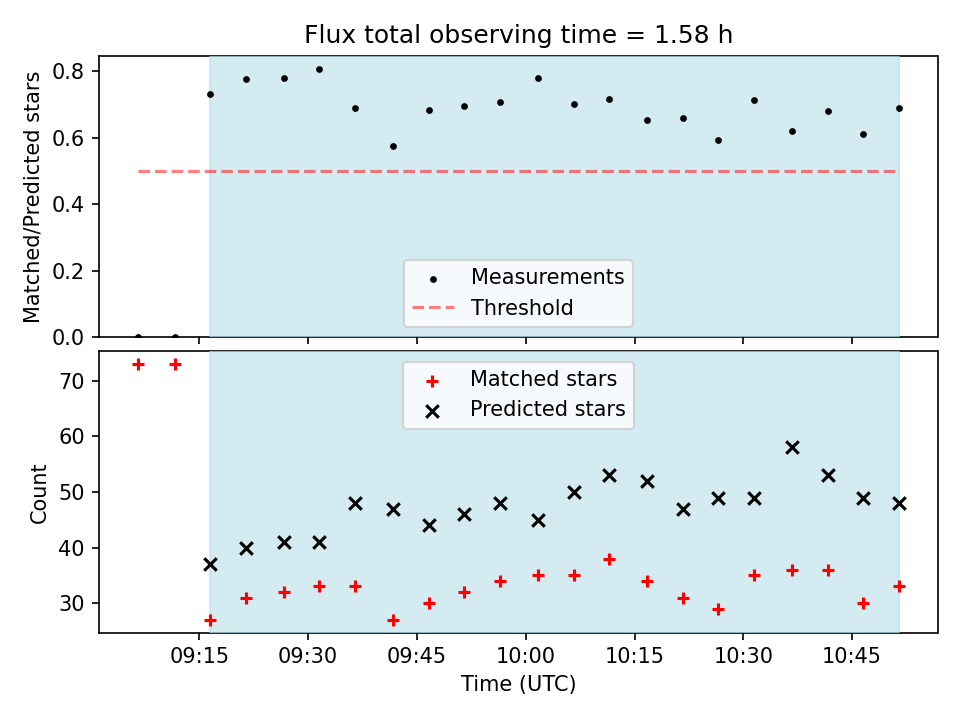 Flux total observing time = 1.58 h

Matched/Predicted stars

0.8
0.6
0.4
0.2
0.0

Measurements
Threshold

Count

70
60
50
40
30

Matched stars
Predicted stars

09:15 09:30 09:45 10:00 10:15 10:30 10:45

Time (UTC)